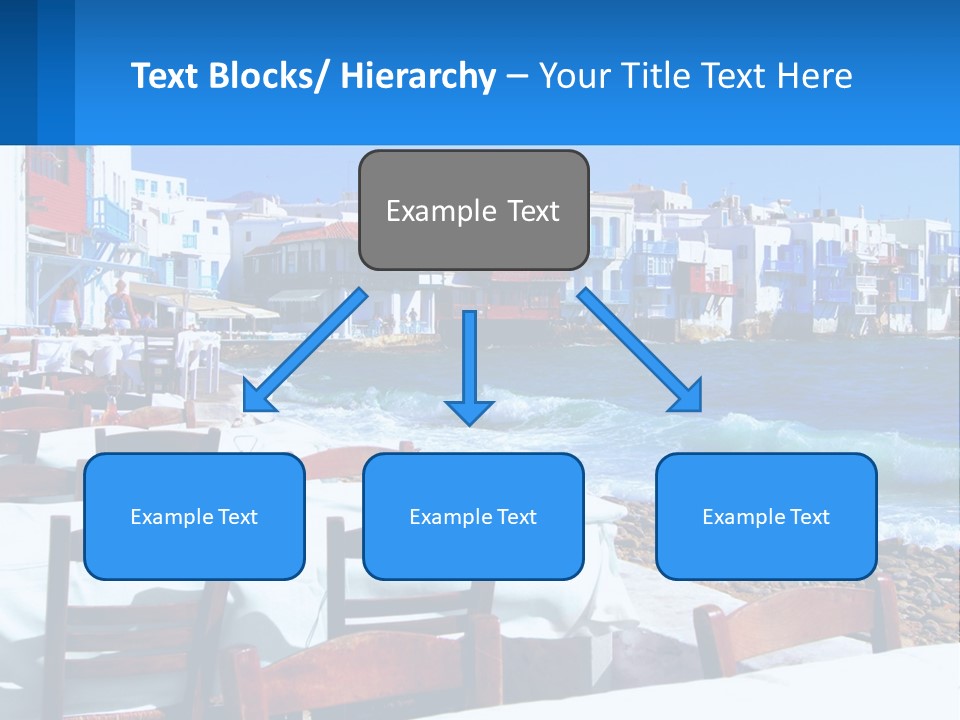 Text Blocks/ Hierarchy – Your Title Text Here

Example Text

Example Text

Example Text

Example Text